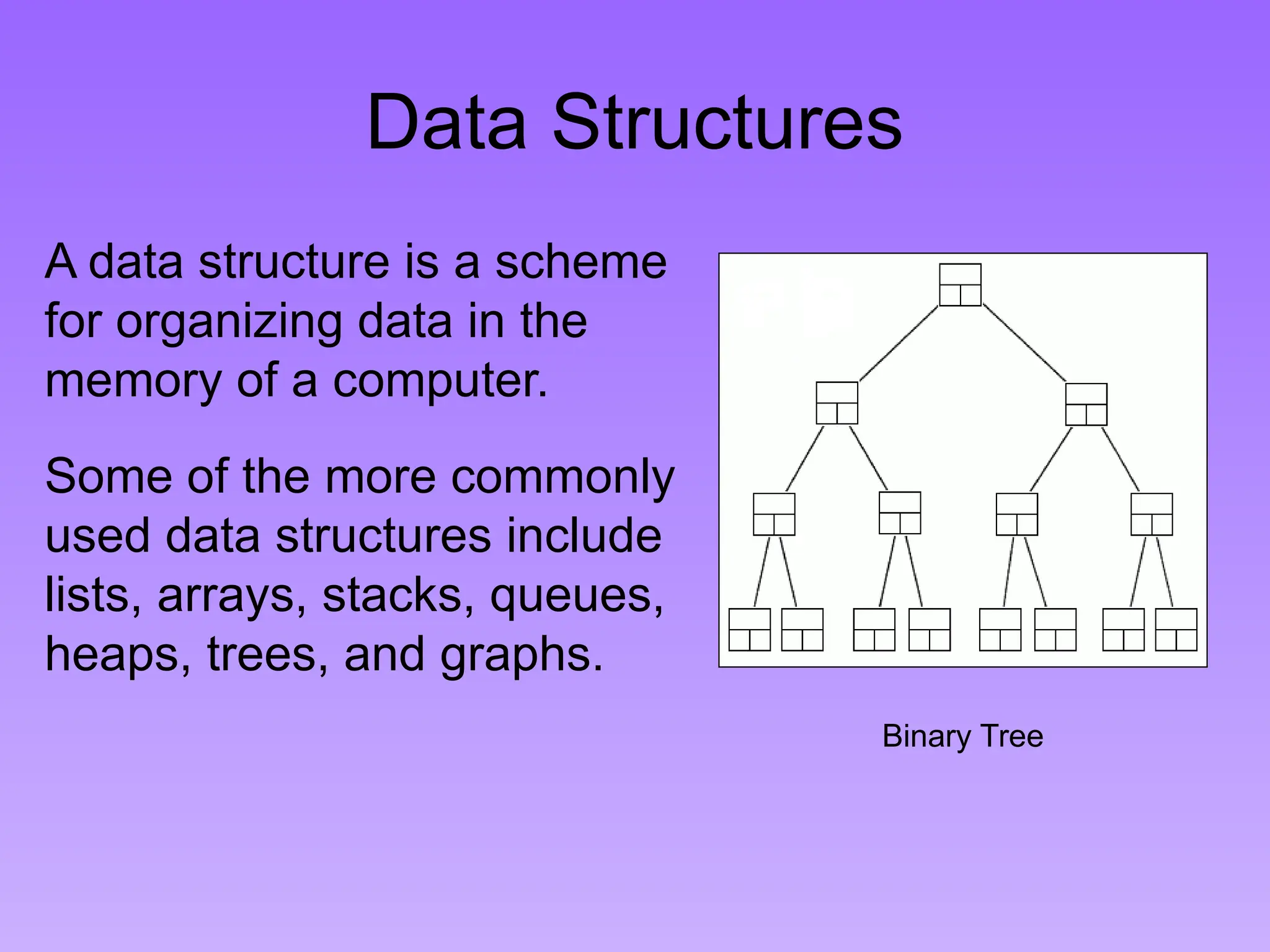 Data Structures

A data structure is a scheme for organizing data in the memory of a computer.

Some of the more commonly used data structures include lists, arrays, stacks, queues, heaps, trees, and graphs.

Binary Tree